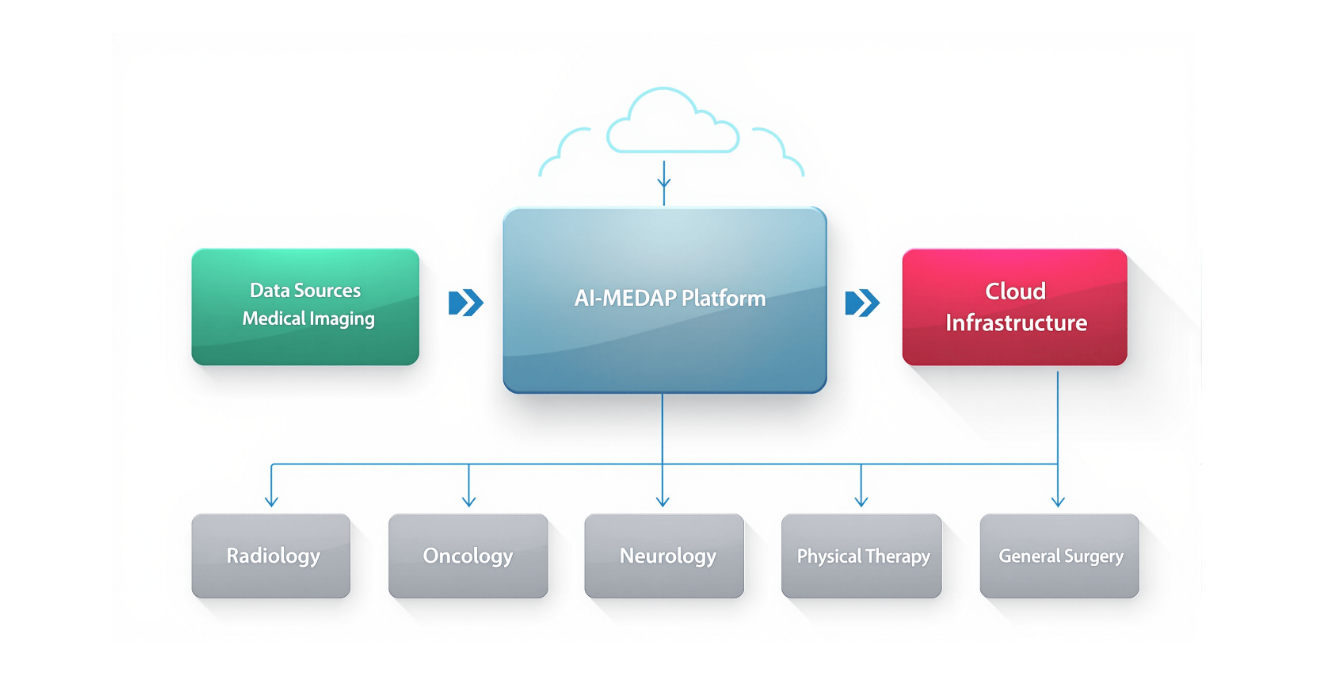 Data Sources
Medical Imaging

AI-MEDAP Platform

Cloud
Infrastructure

Radiology

Oncology

Neurology

Physical Therapy

General Surgery